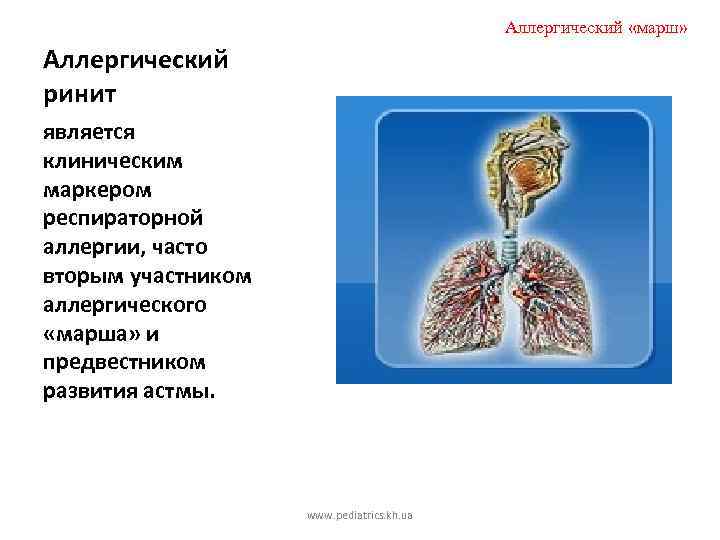 Аллергический «марш»

Аллергический ринит

является клиническим маркером респираторной аллергии, часто вторым участником аллергического «марша» и предвестником развития астмы.

www.pediatrics.kh.ua